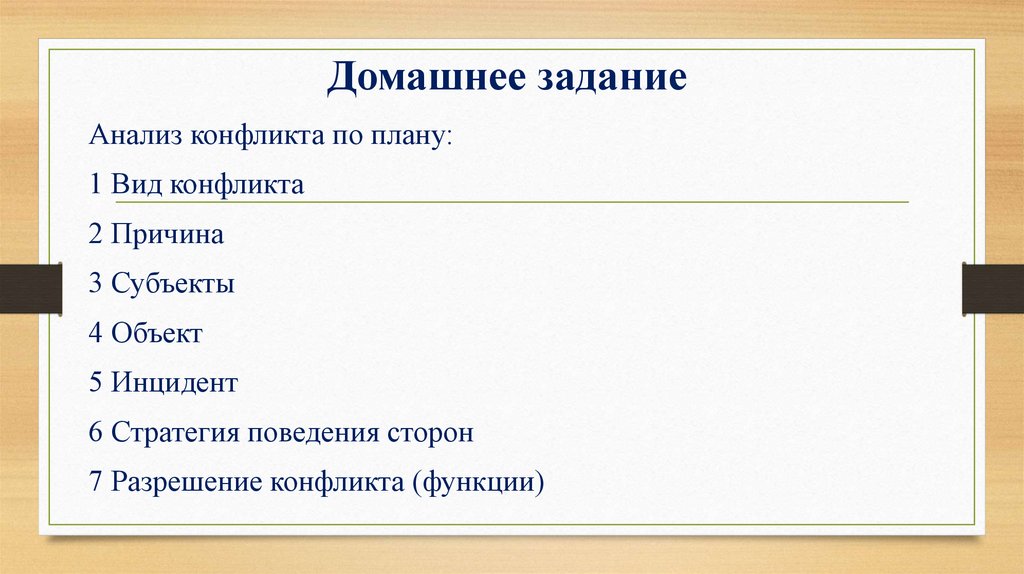 Домашнее задание

Анализ конфликта по плану:

1 Вид конфликта

2 Причина

3 Субъекты

4 Объект

5 Инцидент

6 Стратегия поведения сторон

7 Разрешение конфликта (функции)